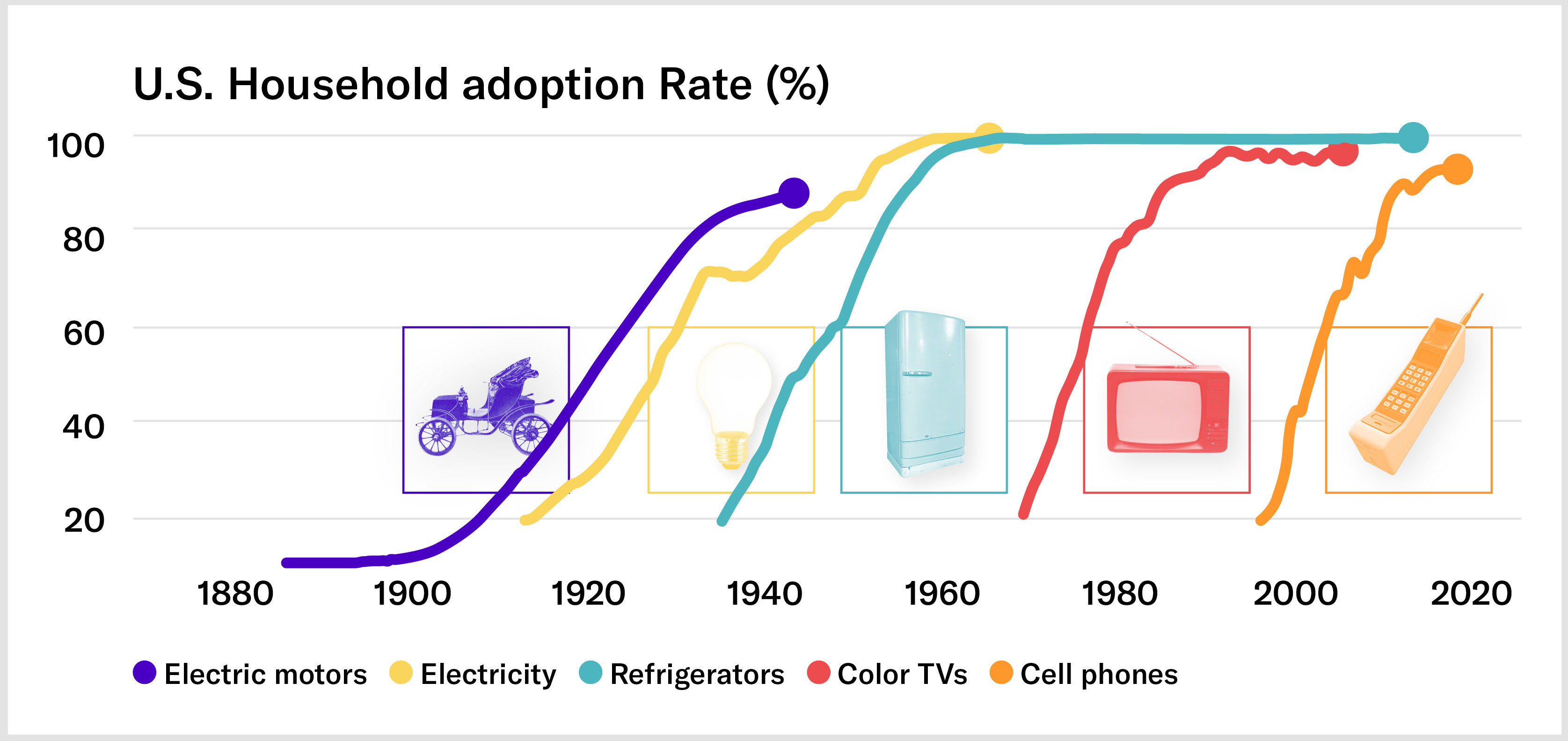 U.S. Household adoption Rate (%)

100
80
60
40
20

1880 1900 1920 1940 1960 1980 2000 2020

Electric motors Electricity Refrigerators Color TVs Cell phones